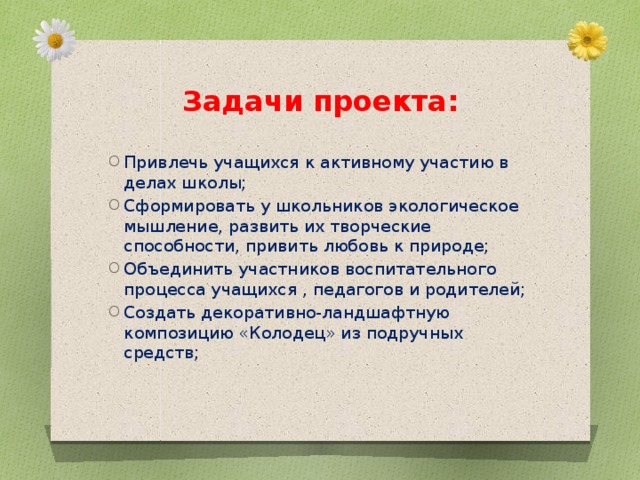 Задачи проекта:

Привлечь учащихся к активному участию в делах школы;

Сформировать у школьников экологическое мышление, развить их творческие способности, привить любовь к природе;

Объединить участников воспитательного процесса учащихся , педагогов и родителей;

Создать декоративно-ландшафтную композицию «Колодец» из подручных средств;